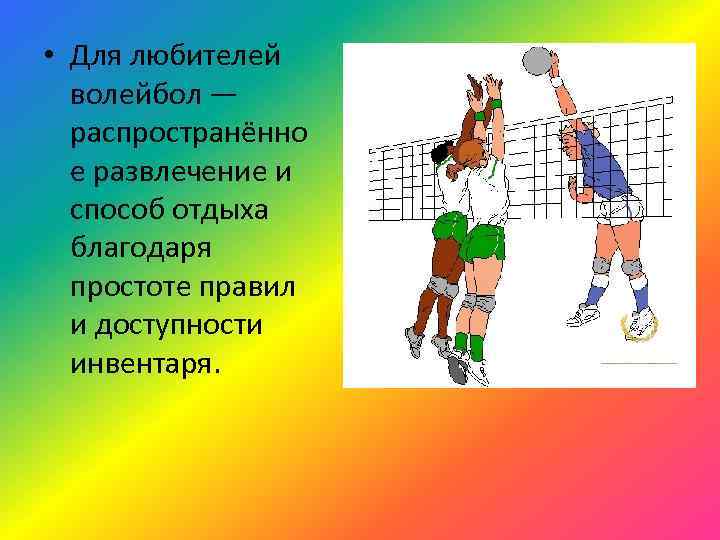 • Для любителей волейбол — распространённое развлечение и способ отдыха благодаря простоте правил и доступности инвентаря.